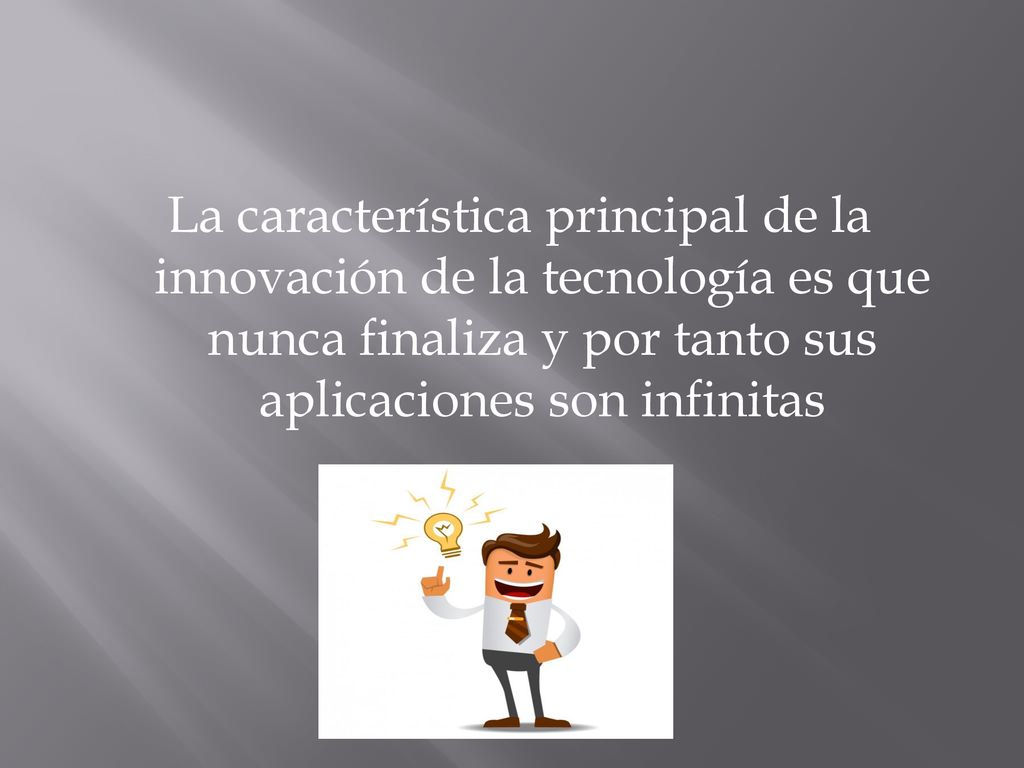 La característica principal de la innovación de la tecnología es que nunca finaliza y por tanto sus aplicaciones son infinitas